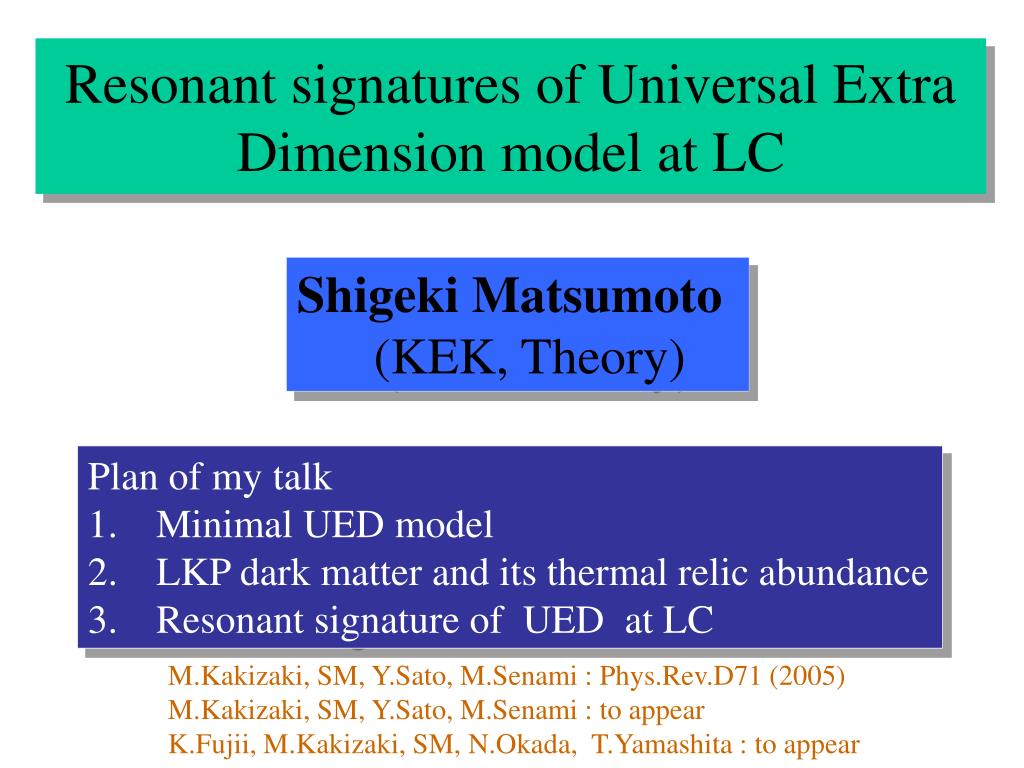 Resonant signatures of Universal Extra Dimension model at LC

Shigeki Matsumoto
(KEK, Theory)

Plan of my talk
1. Minimal UED model
2. LKP dark matter and its thermal relic abundance
3. Resonant signature of UED at LC

M.Kakizaki, SM, Y.Sato, M.Senami : Phys.Rev.D71 (2005)
M.Kakizaki, SM, Y.Sato, M.Senami : to appear
K.Fujii, M.Kakizaki, SM, N.Okada, T.Yamashita : to appear